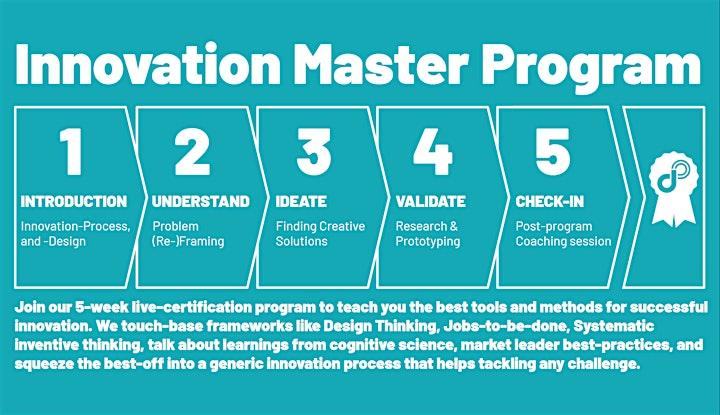 Innovation Master Program

1
INTRODUCTION
Innovation-Process, and -Design

2
UNDERSTAND
Problem (Re-)Framing

3
IDEATE
Finding Creative Solutions

4
VALIDATE
Research & Prototyping

5
CHECK-IN
Post-program Coaching session

Join our 5-week live-certification program to teach you the best tools and methods for successful innovation. We touch-base frameworks like Design Thinking, Jobs-to-be-done, Systematic inventive thinking, talk about learnings from cognitive science, market leader best-practices, and squeeze the best-off into a generic innovation process that helps tackling any challenge.